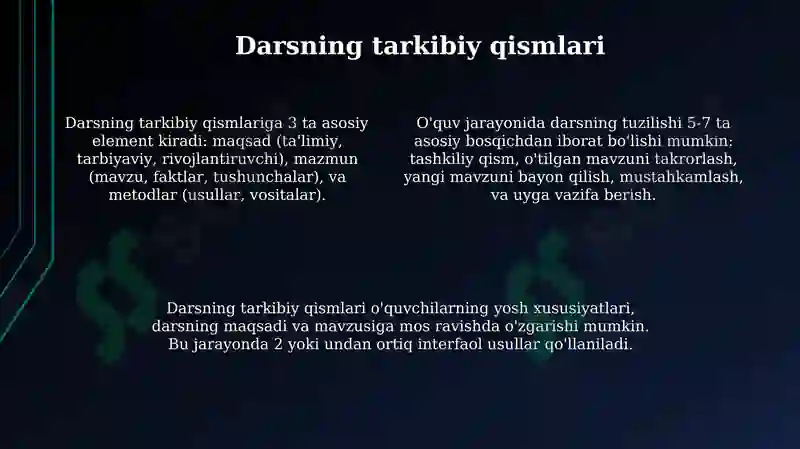 Darsning tarkibiy qismlari

Darsning tarkibiy qismlariga 3 ta asosiy element kiradi: maqsad (ta'limiy, tarbiyaviy, rivojlantiruvchi), mazmun (mavzu, faktlar, tushunchalar), va metodlar (usullar, vositalar).

O'quv jarayonida darsning tuzilishi 5-7 ta asosiy bosqichdan iborat bo'lishi mumkin: tashkiliy qism, o'tilgan mavzuni takrorlash, yangi mavzuni bayon qilish, mustahkamlash, va uyga vazifa berish.

Darsning tarkibiy qismlari o'quvchilarning yosh xususiyatlari, darsning maqsadi va mavzusiga mos ravishda o'zgarishi mumkin. Bu jarayonda 2 yoki undan ortiq interfaol usullar qo'llaniladi.